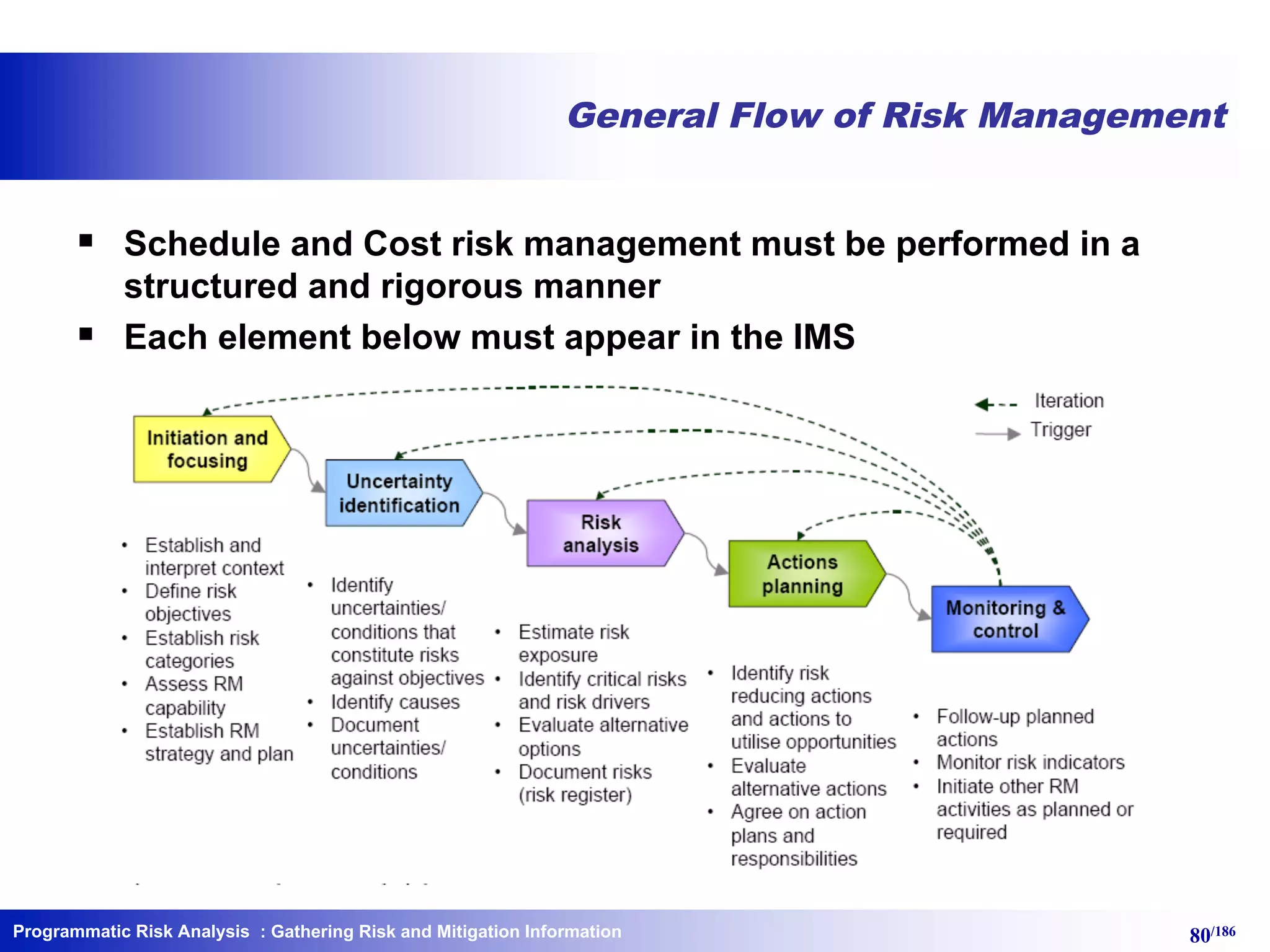 General Flow of Risk Management

▪ Schedule and Cost risk management must be performed in a structured and rigorous manner

▪ Each element below must appear in the IMS

Iteration

Trigger

Initiation and focusing

Uncertainty identification

Risk analysis

Actions planning

Monitoring & control

• Establish and interpret context
• Define risk objectives
• Establish risk categories
• Assess RM capability
• Establish RM strategy and plan

• Identify uncertainties/ conditions that constitute risks against objectives
• Identify causes
• Document uncertainties/ conditions

• Estimate risk exposure
• Identify critical risks and risk drivers
• Evaluate alternative options
• Document risks (risk register)

• Identify risk reducing actions and actions to utilise opportunities
• Evaluate alternative actions
• Agree on action plans and responsibilities

• Follow-up planned actions
• Monitor risk indicators
• Initiate other RM activities as planned or required

Programmatic Risk Analysis : Gathering Risk and Mitigation Information

80/186